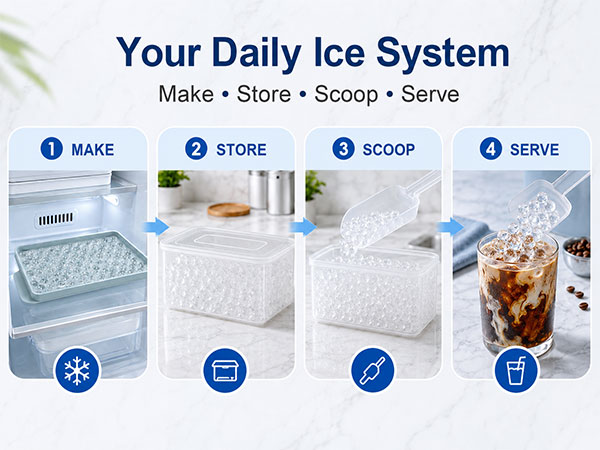 Your Daily Ice System

Make • Store • Scoop • Serve

1 MAKE

2 STORE

3 SCOOP

4 SERVE